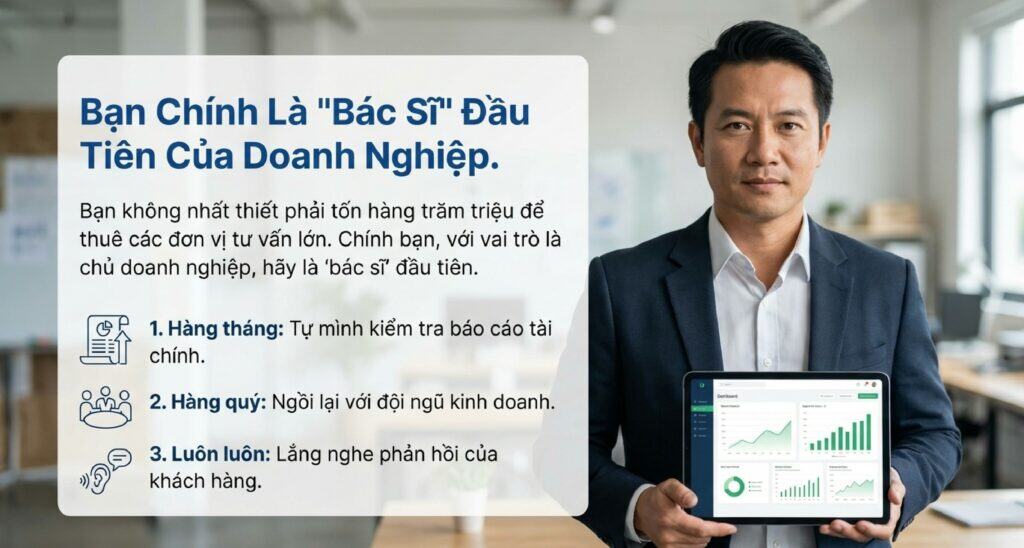 Bạn Chính Là "Bác Sĩ" Đầu Tiên Của Doanh Nghiệp.

Bạn không nhất thiết phải tốn hàng trăm triệu để thuê các đơn vị tư vấn lớn. Chính bạn, với vai trò là chủ doanh nghiệp, hãy là 'bác sĩ' đầu tiên.

1. Hàng tháng: Tự mình kiểm tra báo cáo tài chính.

2. Hàng quý: Ngồi lại với đội ngũ kinh doanh.

3. Luôn luôn: Lắng nghe phản hồi của khách hàng.

Dashboard